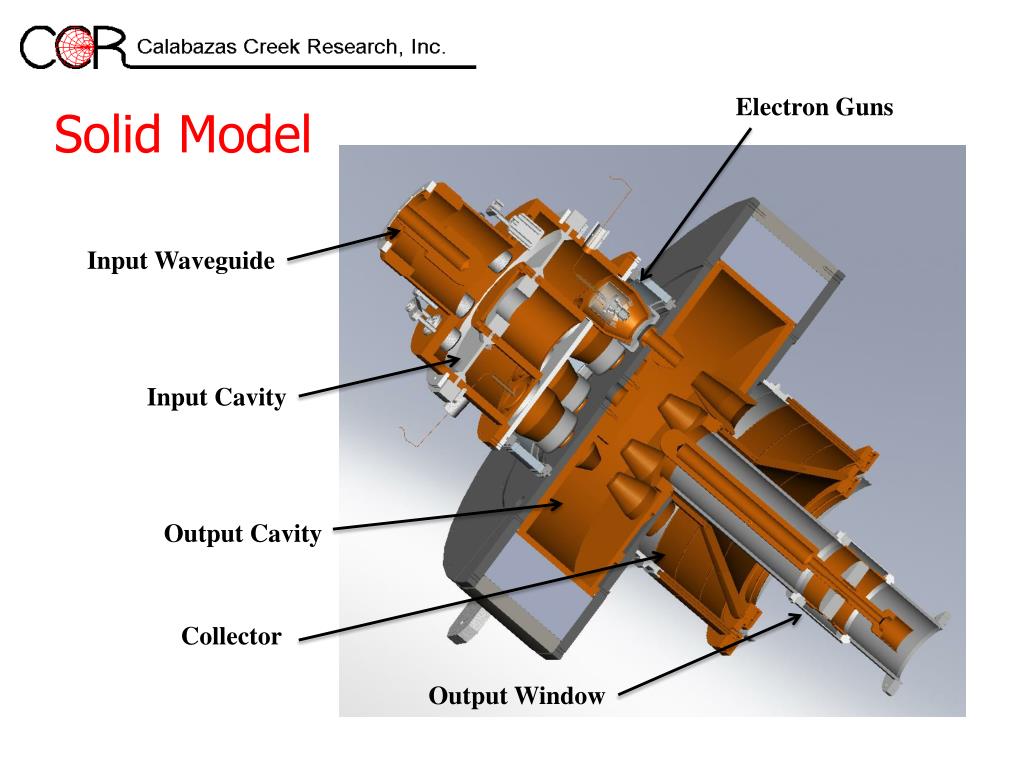 CCR Calabazas Creek Research, Inc.

Solid Model

Electron Guns

Input Waveguide

Input Cavity

Output Cavity

Collector

Output Window